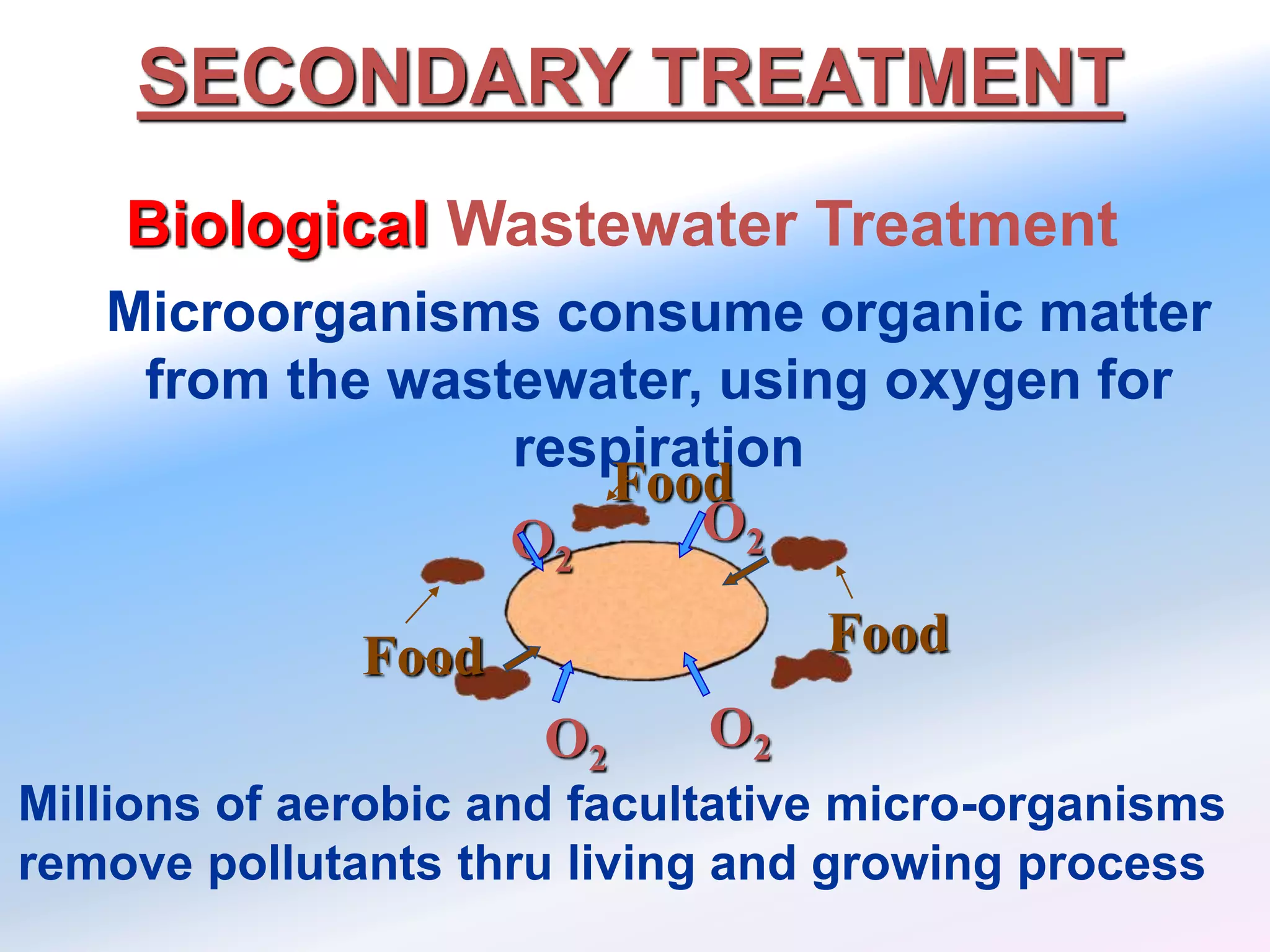 SECONDARY TREATMENT

Biological Wastewater Treatment

Microorganisms consume organic matter from the wastewater, using oxygen for respiration

Food
$O_2$
$O_2$
Food
Food
$O_2$
$O_2$

Millions of aerobic and facultative micro-organisms remove pollutants thru living and growing process